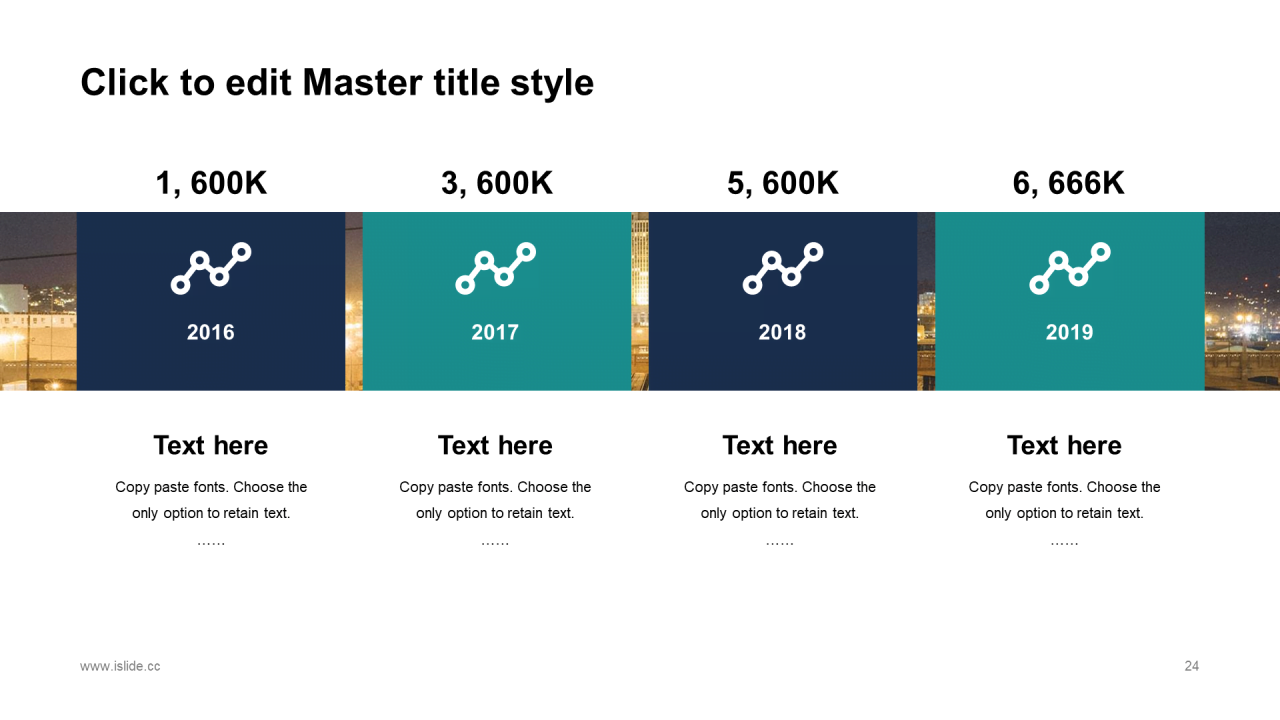 Click to edit Master title style

1, 600K

2016

Text here

Copy paste fonts. Choose the only option to retain text.
……

3, 600K

2017

Text here

Copy paste fonts. Choose the only option to retain text.
……

5, 600K

2018

Text here

Copy paste fonts. Choose the only option to retain text.
……

6, 666K

2019

Text here

Copy paste fonts. Choose the only option to retain text.
……

www.islide.cc

24